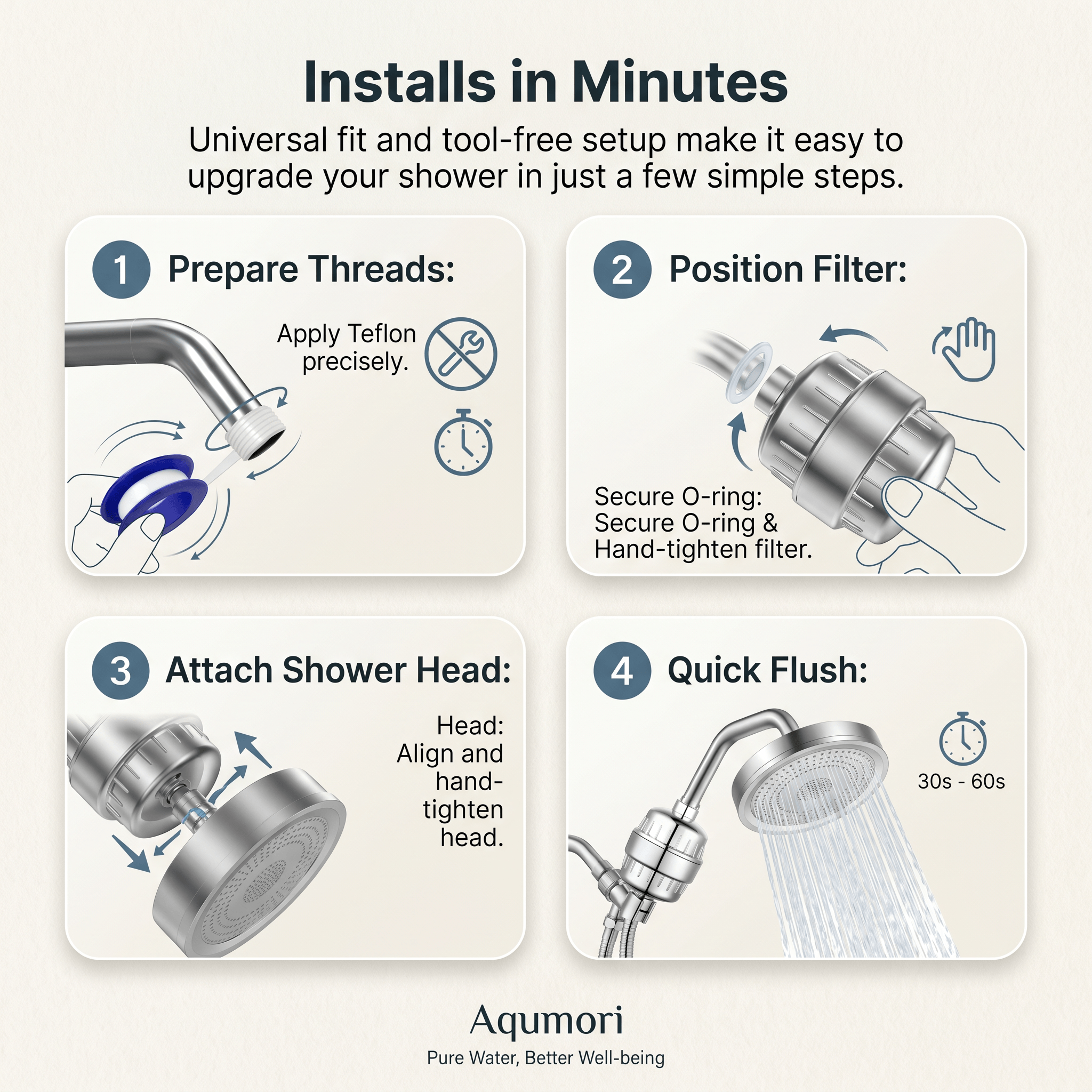 Installs in Minutes

Universal fit and tool-free setup make it easy to upgrade your shower in just a few simple steps.

1 Prepare Threads:

Apply Teflon precisely.

2 Position Filter:

Secure O-ring: Secure O-ring & Hand-tighten filter.

3 Attach Shower Head:

Head: Align and hand-tighten head.

4 Quick Flush:

30s - 60s

Aqumori

Pure Water, Better Well-being